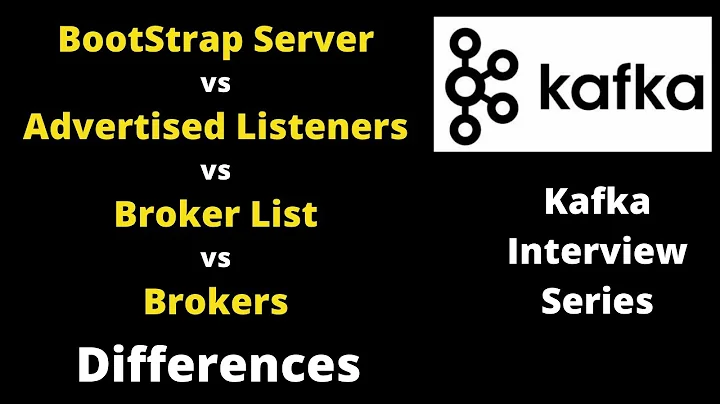 BootStrap Server
vs
Advertised Listeners
vs
Broker List
vs
Brokers
Differences

kafka

Kafka
Interview
Series